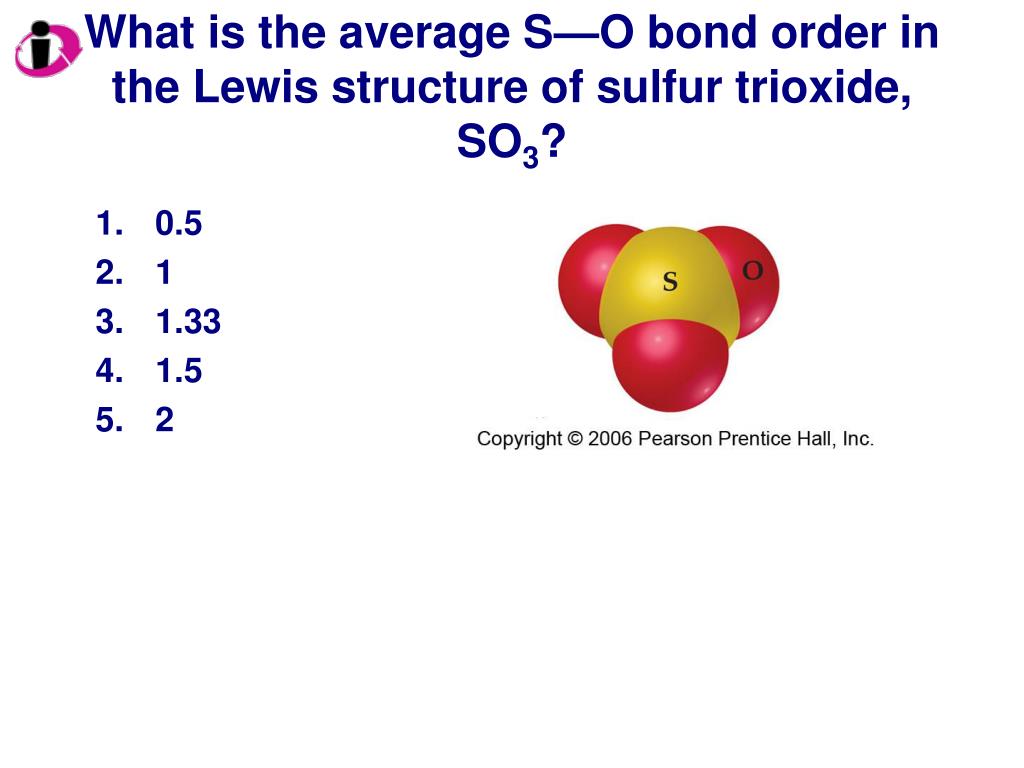 What is the average S—O bond order in the Lewis structure of sulfur trioxide, $SO_3$?

1. 0.5
2. 1
3. 1.33
4. 1.5
5. 2

S
O

Copyright © 2006 Pearson Prentice Hall, Inc.